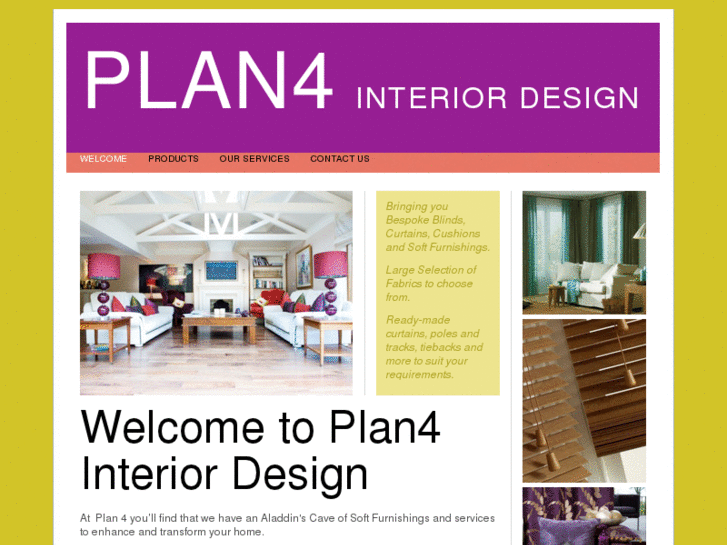 PLAN4 INTERIOR DESIGN

WELCOME PRODUCTS OUR SERVICES CONTACT US

Bringing you Bespoke Blinds, Curtains, Cushions and Soft Furnishings.

Large Selection of Fabrics to choose from.

Ready-made curtains, poles and tracks, tiebacks and more to suit your requirements.

Welcome to Plan4 Interior Design

At Plan 4 you'll find that we have an Aladdin's Cave of Soft Furnishings and services to enhance and transform your home.